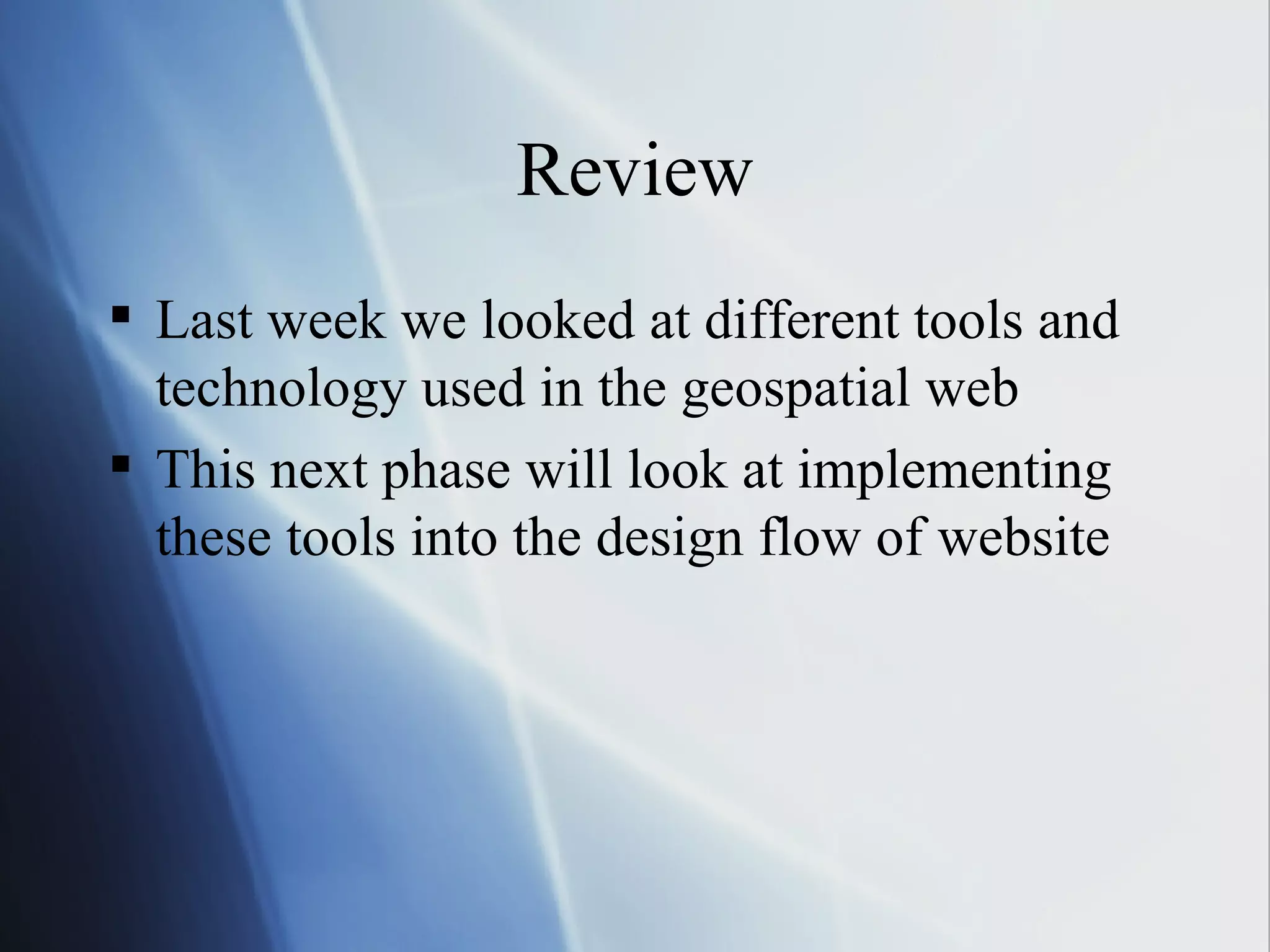 Review

▪ Last week we looked at different tools and technology used in the geospatial web
▪ This next phase will look at implementing these tools into the design flow of website